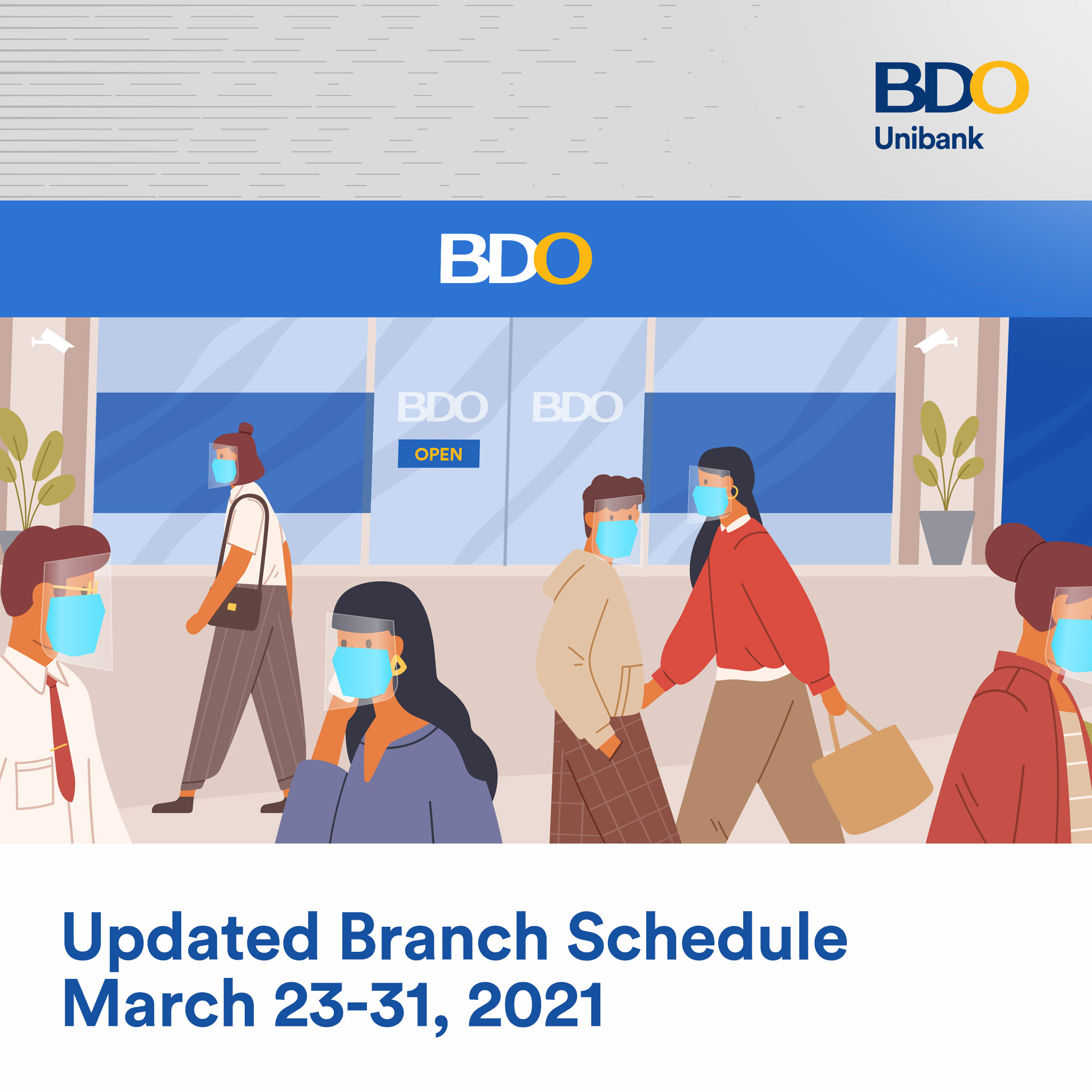 BDO
Unibank

BDO

BDO BDO
OPEN

Updated Branch Schedule
March 23-31, 2021